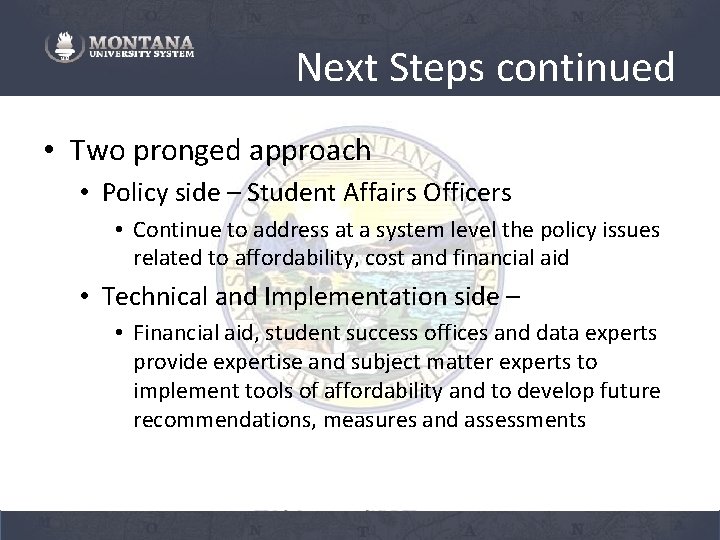 MONTANA
UNIVERSITY SYSTEM

Next Steps continued

• Two pronged approach
  • Policy side – Student Affairs Officers
    • Continue to address at a system level the policy issues related to affordability, cost and financial aid
  • Technical and Implementation side –
    • Financial aid, student success offices and data experts provide expertise and subject matter experts to implement tools of affordability and to develop future recommendations, measures and assessments